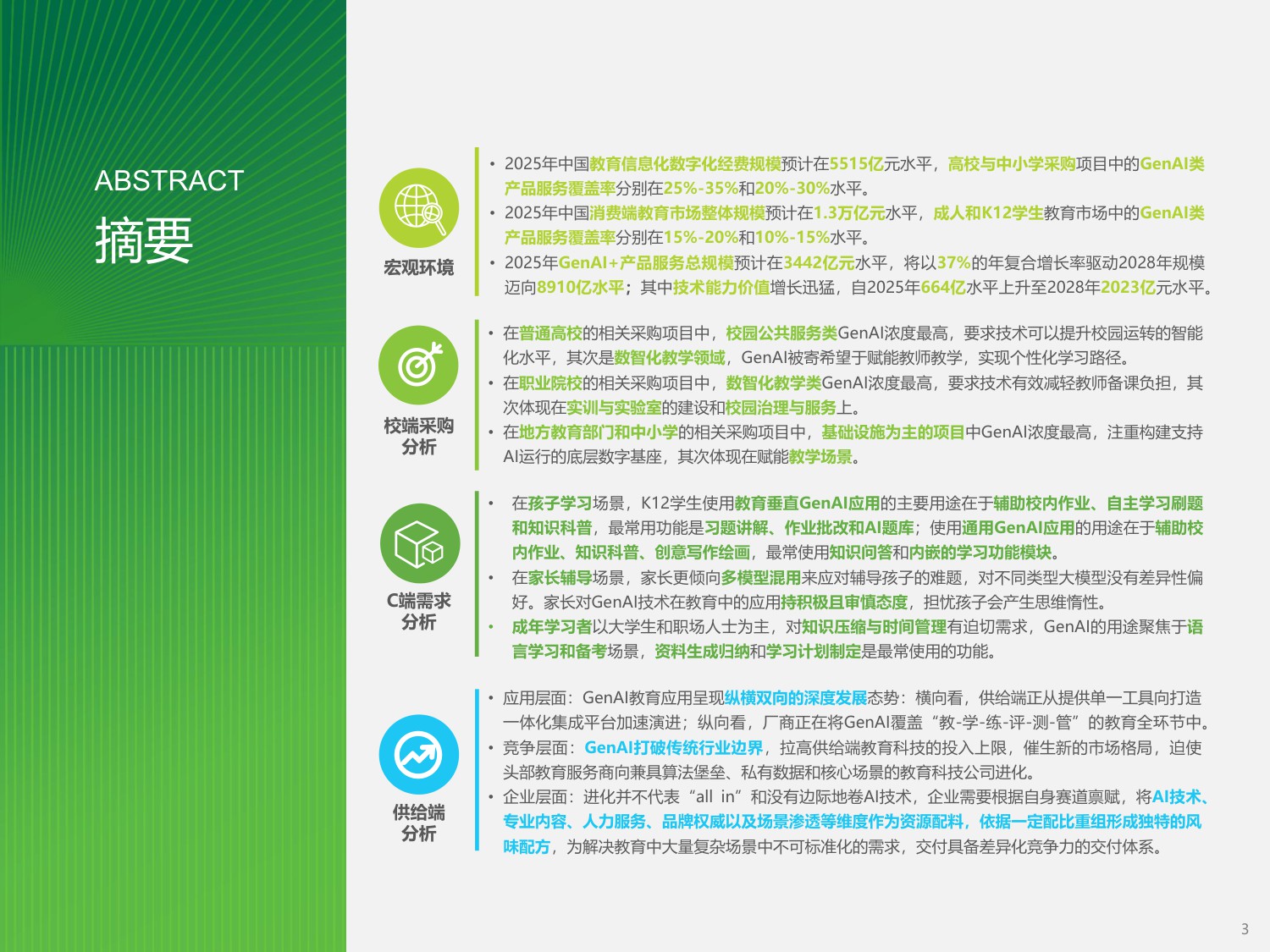 ABSTRACT
摘要

宏观环境

• 2025年中国教育信息化数字化经费规模预计在5515亿元水平，高校与中小学采购项目中的GenAI类产品服务覆盖率分别在25%-35%和20%-30%水平。
• 2025年中国消费端教育市场整体规模预计在1.3万亿元水平，成人和K12学生教育市场中的GenAI类产品服务覆盖率分别在15%-20%和10%-15%水平。
• 2025年GenAI+产品服务总规模预计在3442亿元水平，将以37%的年复合增长率驱动2028年规模迈向8910亿水平；其中技术能力价值增长迅猛，自2025年664亿水平上升至2028年2023亿元水平。

校端采购分析

• 在普通高校的相关采购项目中，校园公共服务类GenAI浓度最高，要求技术可以提升校园运转的智能化水平，其次是数智化教学领域，GenAI被寄希望于赋能教师教学，实现个性化学习路径。
• 在职业院校的相关采购项目中，数智化教学类GenAI浓度最高，要求技术有效减轻教师备课负担，其次体现在实训与实验室的建设和校园治理与服务上。
• 在地方教育部门和中小学的相关采购项目中，基础设施为主的项目中GenAI浓度最高，注重构建支持AI运行的底层数字基座，其次体现在赋能教学场景。

C端需求分析

• 在孩子学习场景，K12学生使用教育垂直GenAI应用的主要用途在于辅助校内作业、自主学习刷题和知识科普，最常用功能是习题讲解、作业批改和AI题库；使用通用GenAI应用的用途在于辅助校内作业、知识科普、创意写作绘画，最常使用知识问答和内嵌的学习功能模块。
• 在家长辅导场景，家长更倾向多模型混用来应对辅导孩子的难题，对不同类型大模型没有差异性偏好。家长对GenAI技术在教育中的应用持积极且审慎态度，担忧孩子会产生思维惰性。
• 成年学习者以大学生和职场人士为主，对知识压缩与时间管理有迫切需求，GenAI的用途聚焦于语言学习和备考场景，资料生成归纳和学习计划制定是最常使用的功能。

供给端分析

• 应用层面：GenAI教育应用呈现纵横双向的深度发展态势：横向看，供给端正从提供单一工具向打造一体化集成平台加速演进；纵向看，厂商正在将GenAI覆盖“教-学-练-评-测-管”的教育全环节中。
• 竞争层面：GenAI打破传统行业边界，拉高供给端教育科技的投入上限，催生新的市场格局，迫使头部教育服务商向兼具算法堡垒、私有数据和核心场景的教育科技公司进化。
• 企业层面：进化并不代表“all in”和没有边际地卷AI技术，企业需要根据自身赛道禀赋，将AI技术、专业内容、人力服务、品牌权威以及场景渗透等维度作为资源配料，依据一定配比重组形成独特的风味配方，为解决教育中大量复杂场景中不可标准化的需求，交付具备差异化竞争力的交付体系。

3